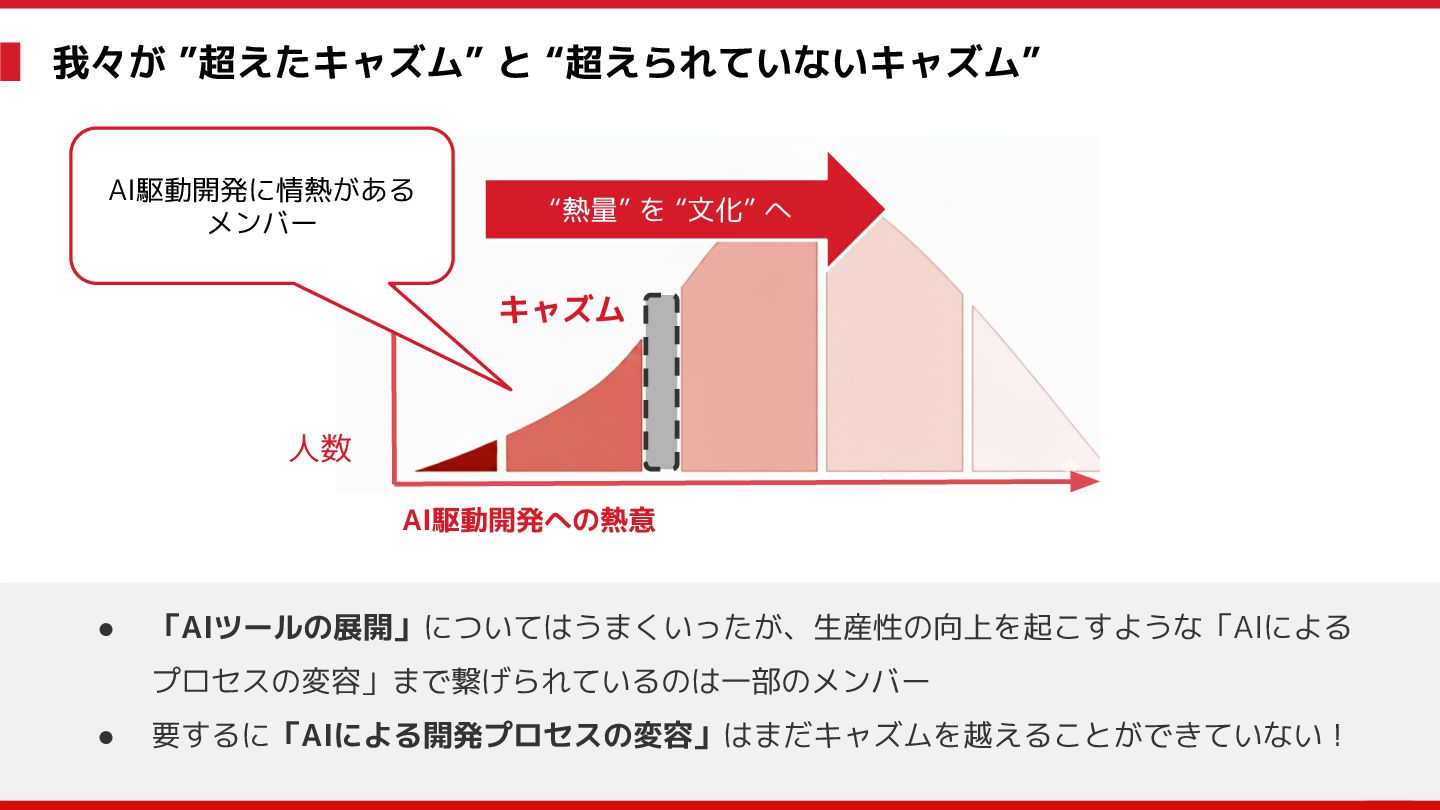 我々が "超えたキャズム" と "超えられていないキャズム"

AI駆動開発に情熱があるメンバー

"熱量" を "文化" へ

キャズム

人数

AI駆動開発への熱意

● 「AIツールの展開」についてはうまくいったが、生産性の向上を起こすような「AIによるプロセスの変容」まで繋げられているのは一部のメンバー

● 要するに「AIによる開発プロセスの変容」はまだキャズムを越えることができていない！